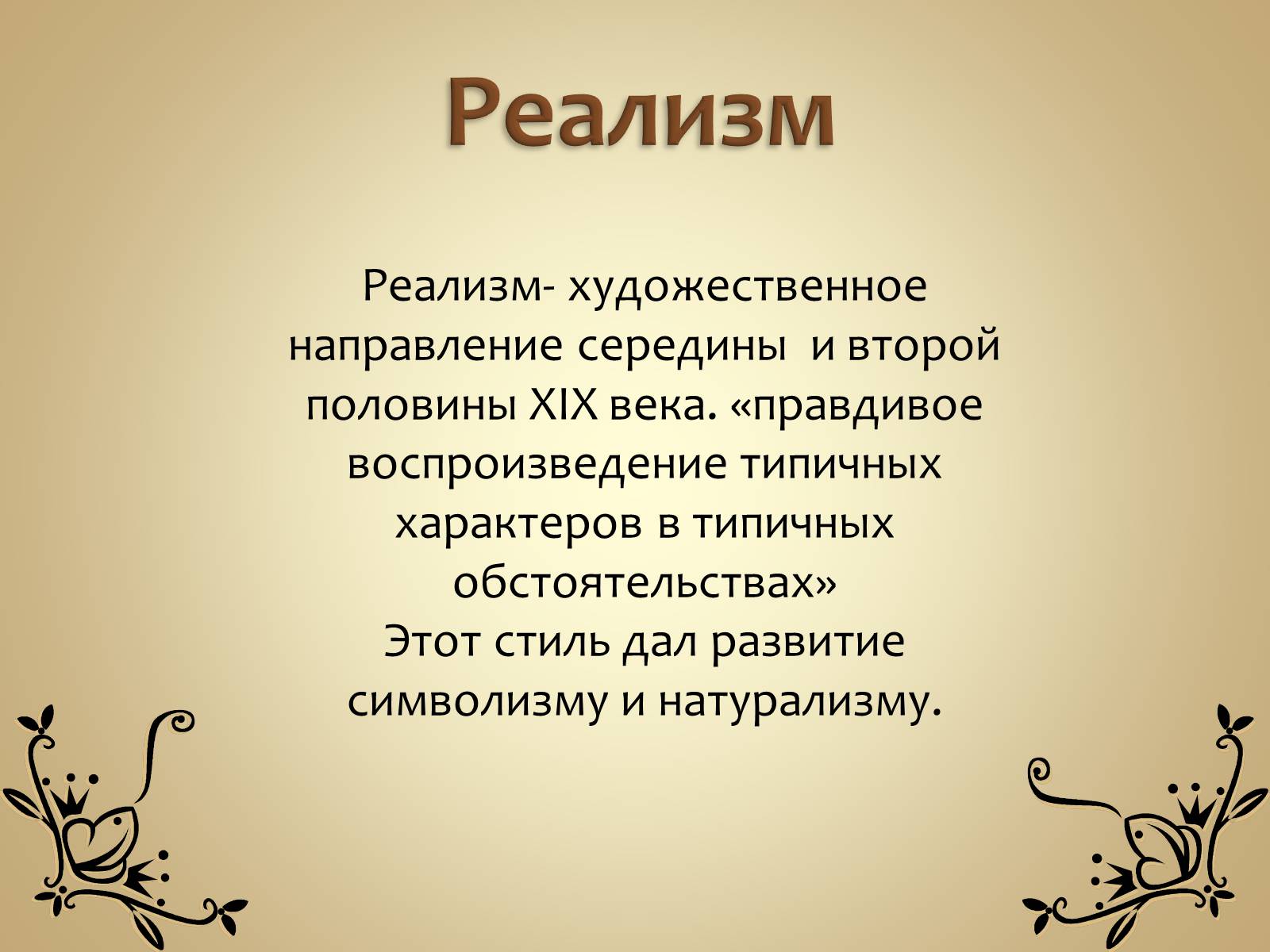 Реализм

Реализм- художественное направление середины и второй половины XIX века. «правдивое воспроизведение типичных характеров в типичных обстоятельствах»
Этот стиль дал развитие символизму и натурализму.